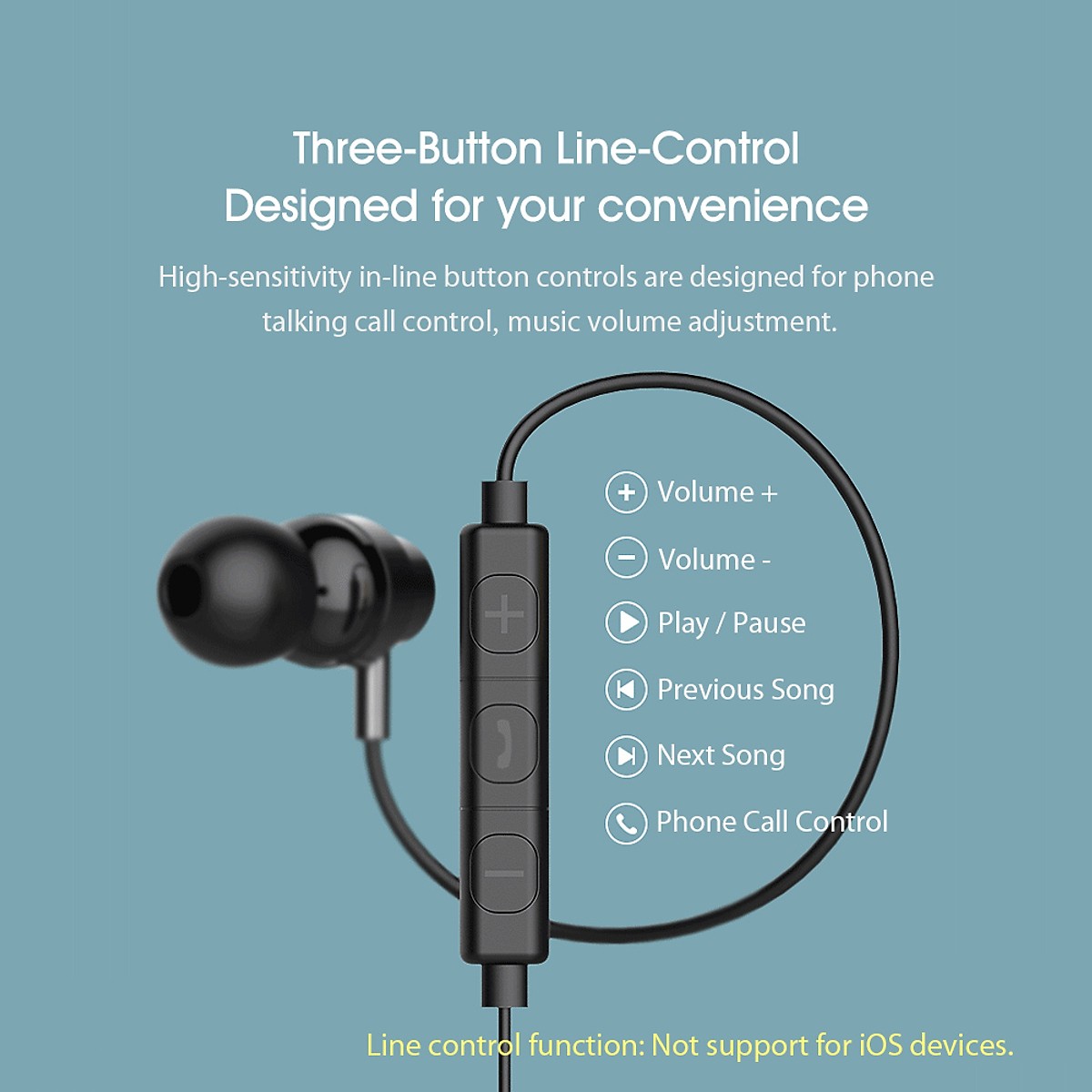 Three-Button Line-Control
Designed for your convenience

High-sensitivity in-line button controls are designed for phone talking call control, music volume adjustment.

Volume +

Volume -

Play / Pause

Previous Song

Next Song

Phone Call Control

Line control function: Not support for iOS devices.